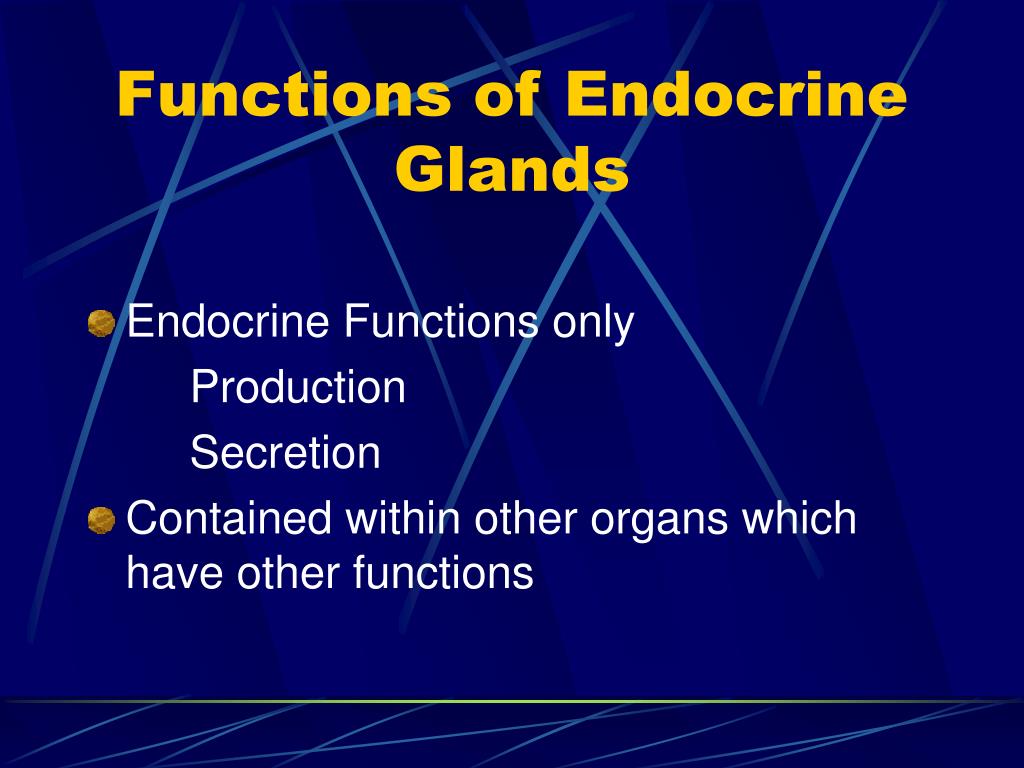 Functions of Endocrine Glands

Endocrine Functions only

Production

Secretion

Contained within other organs which have other functions